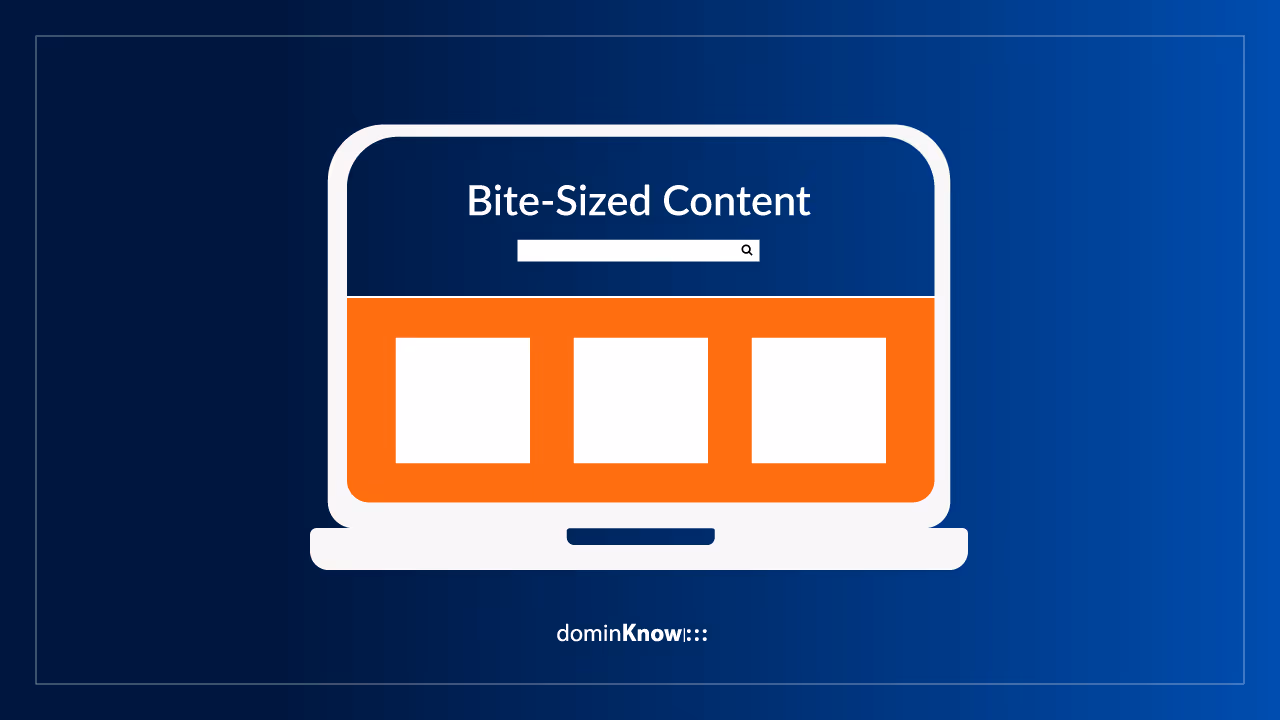 Bite-Sized Content

dominKnow